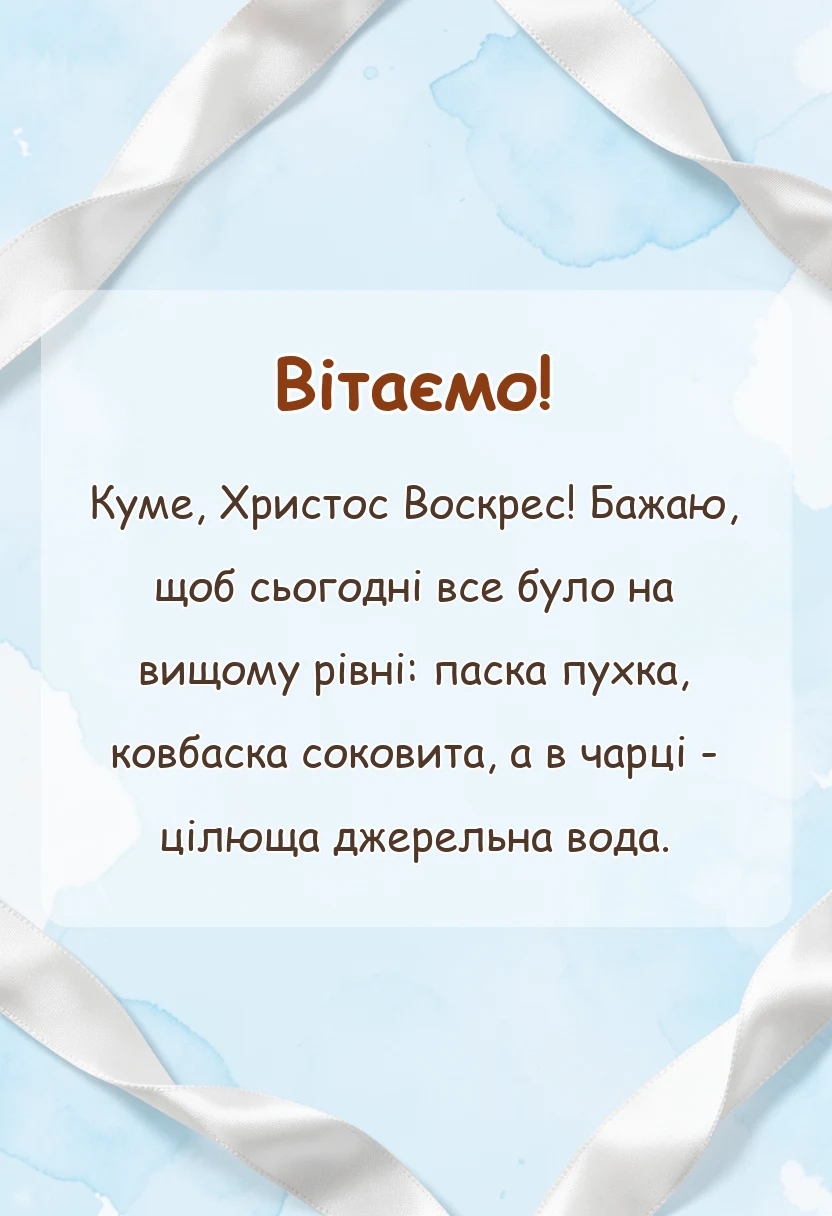 Вітаємо!

Куме, Христос Воскрес! Бажаю, щоб сьогодні все було на вищому рівні: паска пухка, ковбаска соковита, а в чарці - цілюща джерельна вода.